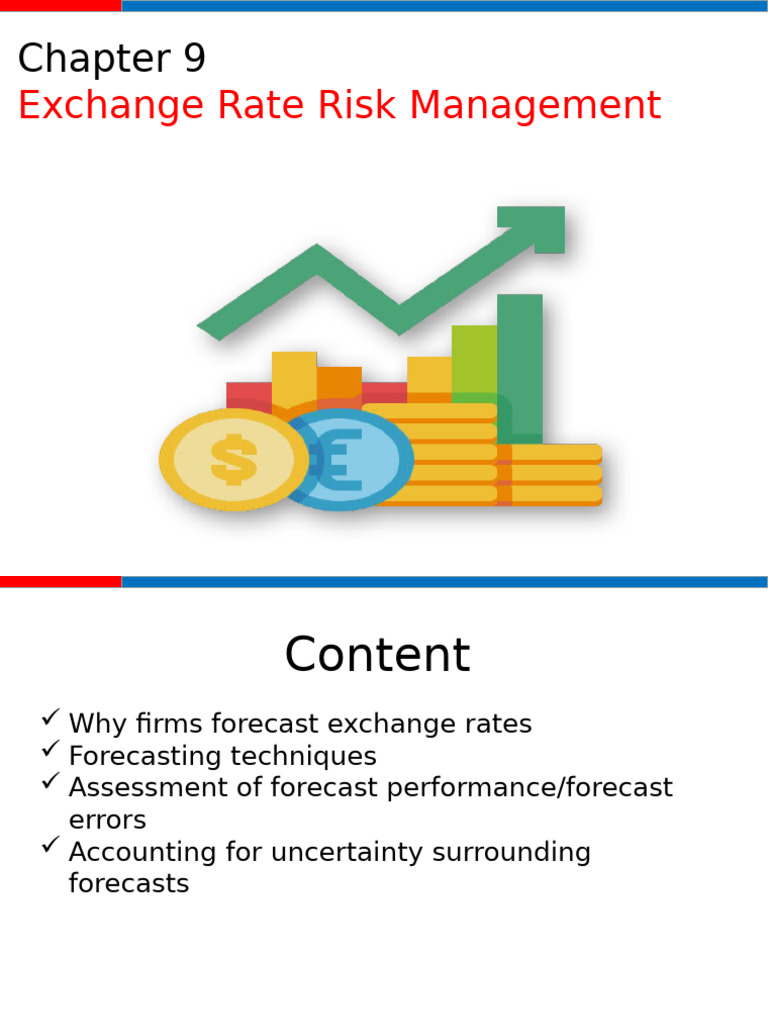 Chapter 9
Exchange Rate Risk Management

$
€

Content

✓ Why firms forecast exchange rates
✓ Forecasting techniques
✓ Assessment of forecast performance/forecast errors
✓ Accounting for uncertainty surrounding forecasts